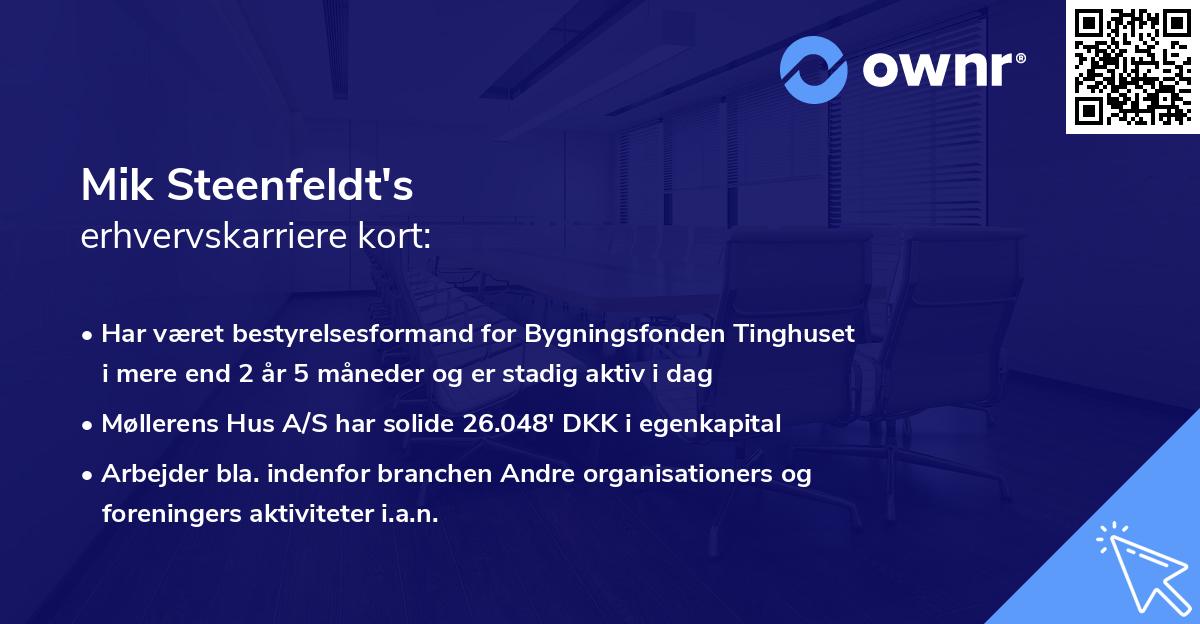 ownr®

Mik Steenfeldt's
erhvervskarriere kort:

• Har været bestyrelsesformand for Bygningsfonden Tinghuset i mere end 2 år 5 måneder og er stadig aktiv i dag
• Møllerens Hus A/S har solide 26.048' DKK i egenkapital
• Arbejder bla. indenfor branchen Andre organisationers og foreningers aktiviteter i.a.n.